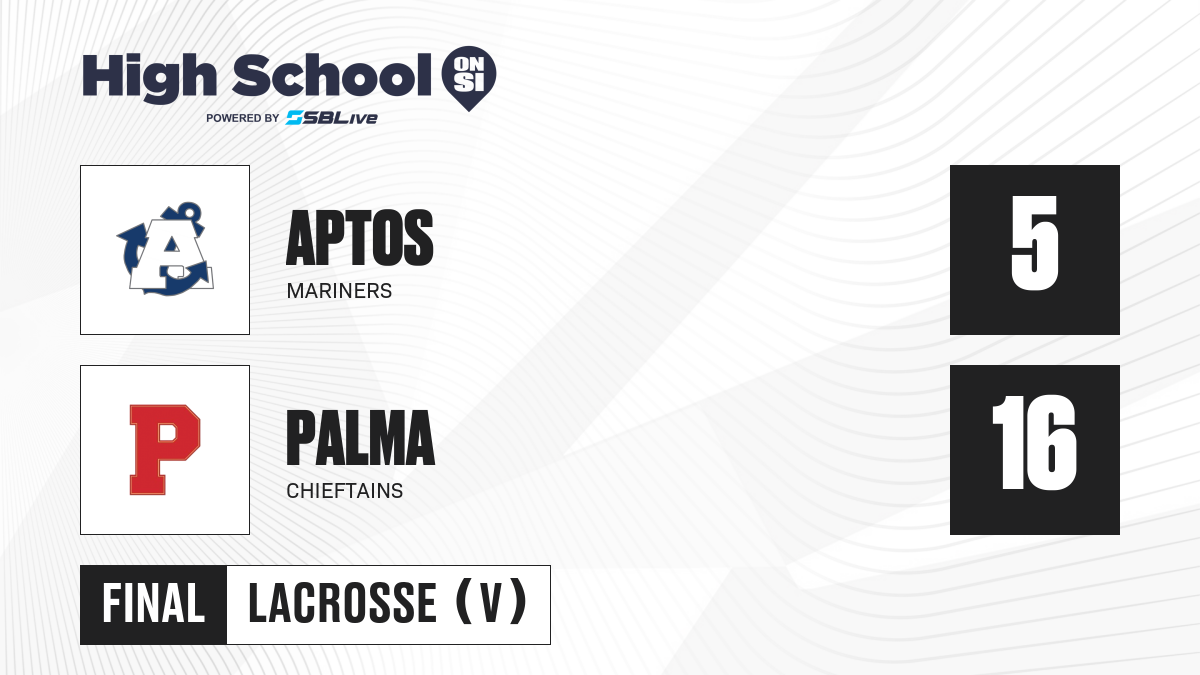 High School ON SI
POWERED BY SBLive

APTOS
MARINERS

5

PALMA
CHIEFTAINS

16

FINAL LACROSSE (V)